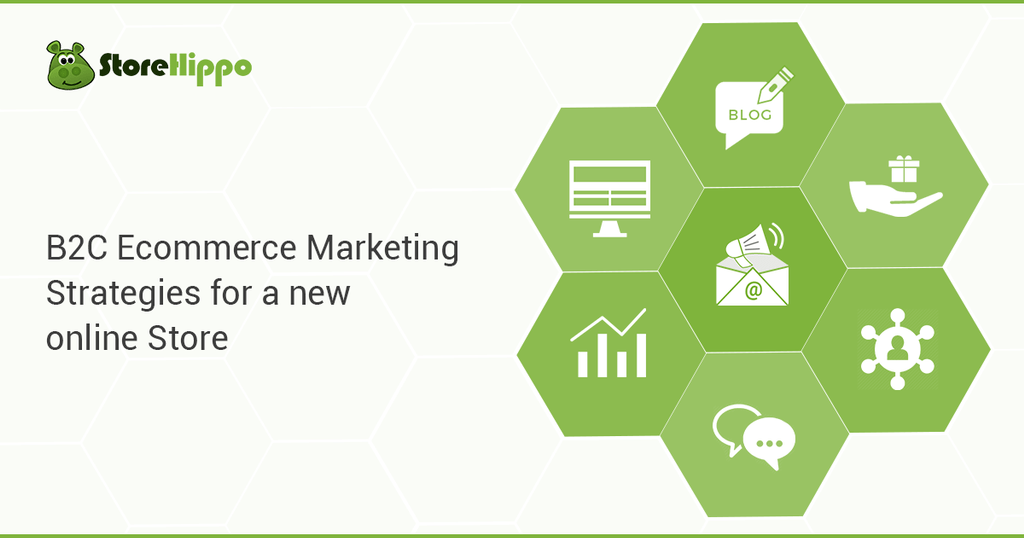 StoreHippo

B2C Ecommerce Marketing Strategies for a new online Store

BLOG

@